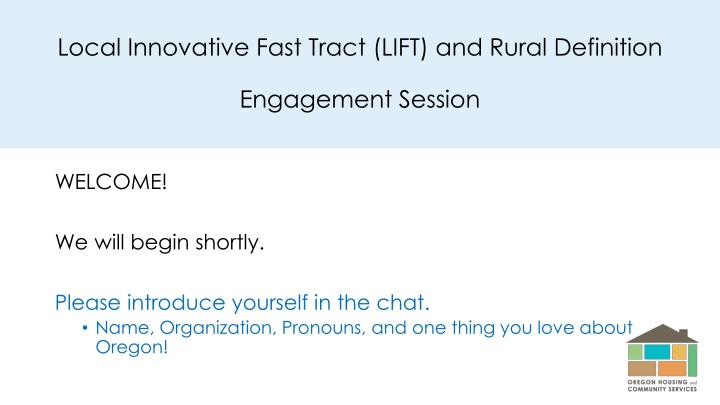 Local Innovative Fast Tract (LIFT) and Rural Definition

Engagement Session

WELCOME!

We will begin shortly.

Please introduce yourself in the chat.

• Name, Organization, Pronouns, and one thing you love about Oregon!

OREGON HOUSING and COMMUNITY SERVICES